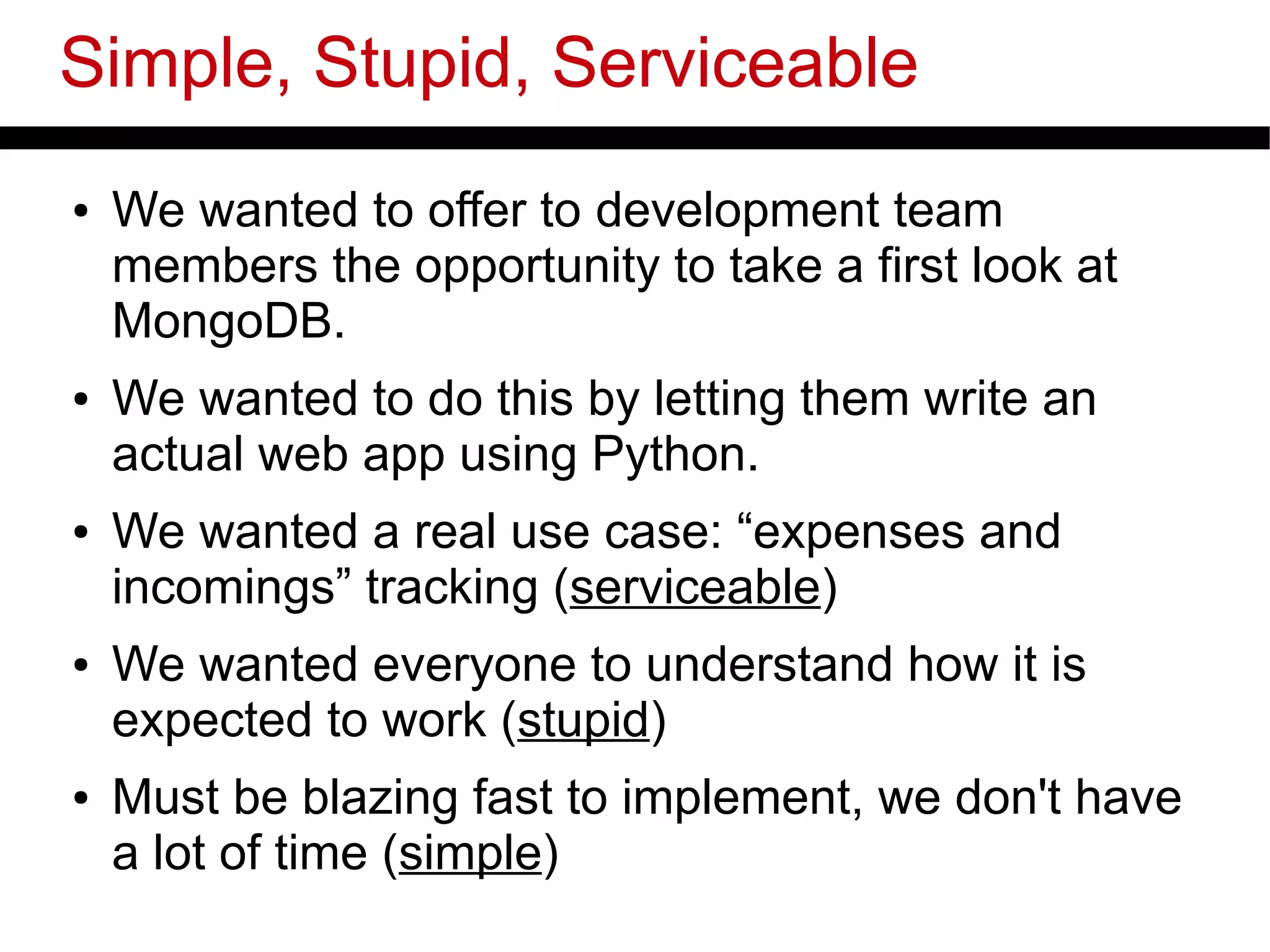 Simple, Stupid, Serviceable

• We wanted to offer to development team members the opportunity to take a first look at MongoDB.

• We wanted to do this by letting them write an actual web app using Python.

• We wanted a real use case: “expenses and incomings” tracking (serviceable)

• We wanted everyone to understand how it is expected to work (stupid)

• Must be blazing fast to implement, we don't have a lot of time (simple)